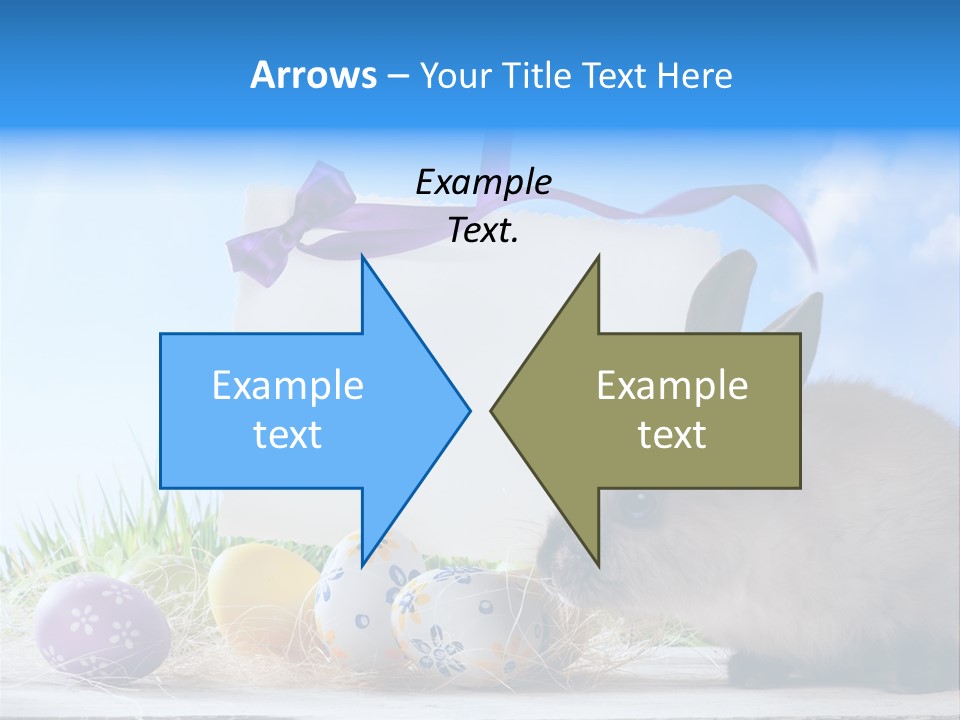 Arrows – Your Title Text Here

Example Text.

Example text

Example text